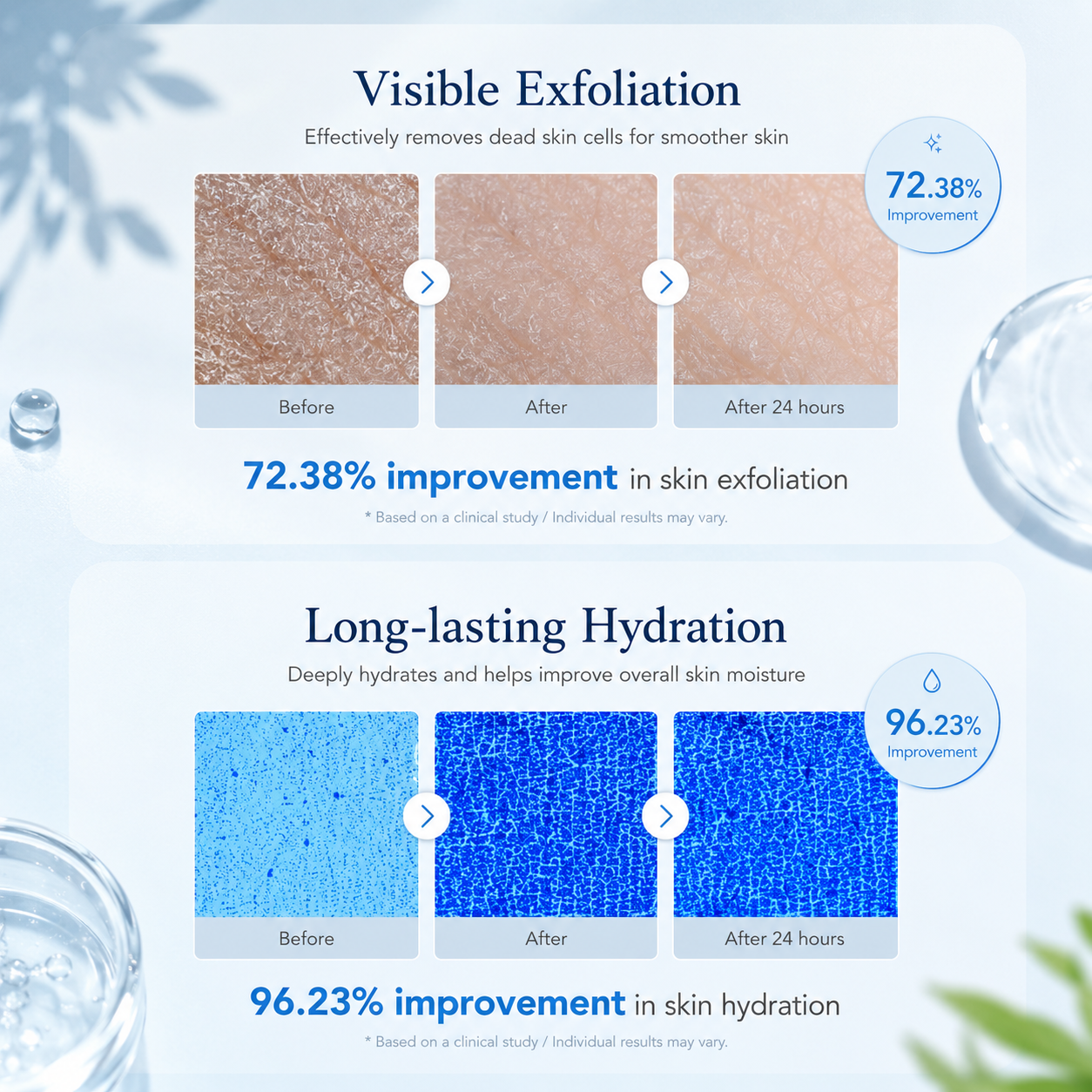 Visible Exfoliation

Effectively removes dead skin cells for smoother skin

72.38%
Improvement

Before

After

After 24 hours

72.38% improvement in skin exfoliation

* Based on a clinical study / Individual results may vary.

Long-lasting Hydration

Deeply hydrates and helps improve overall skin moisture

96.23%
Improvement

Before

After

After 24 hours

96.23% improvement in skin hydration

* Based on a clinical study / Individual results may vary.